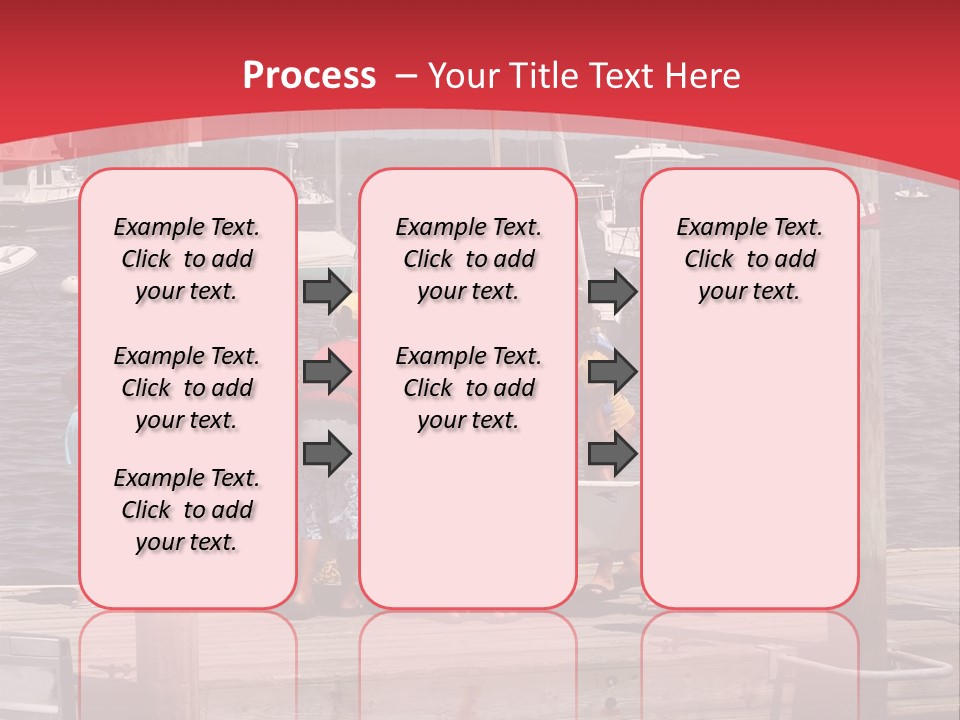 Process – Your Title Text Here

Example Text. Click to add your text.

Example Text. Click to add your text.

Example Text. Click to add your text.

Example Text. Click to add your text.

Example Text. Click to add your text.

Example Text. Click to add your text.